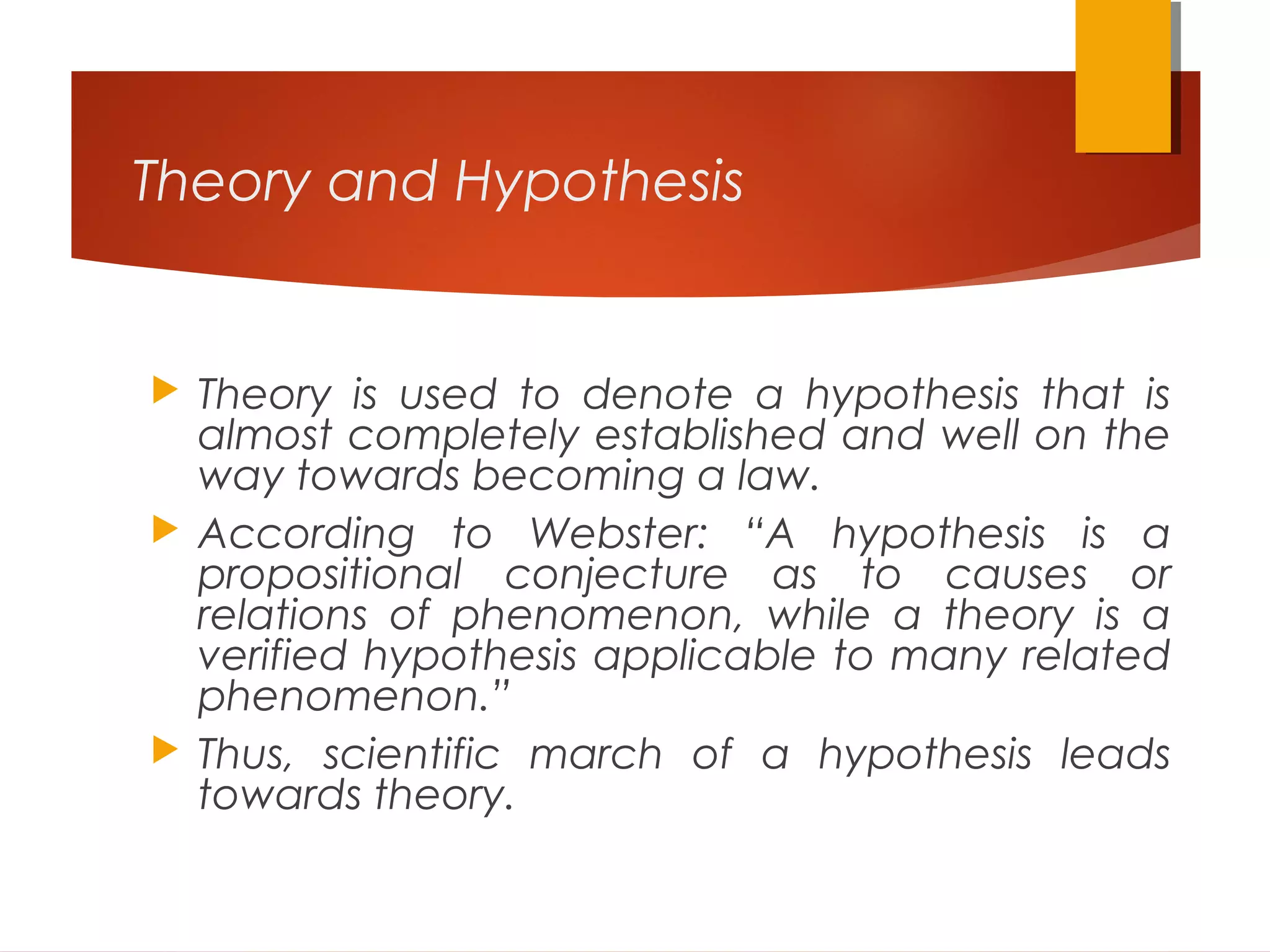 Theory and Hypothesis

Theory is used to denote a hypothesis that is almost completely established and well on the way towards becoming a law.

According to Webster: “A hypothesis is a propositional conjecture as to causes or relations of phenomenon, while a theory is a verified hypothesis applicable to many related phenomenon.”

Thus, scientific march of a hypothesis leads towards theory.